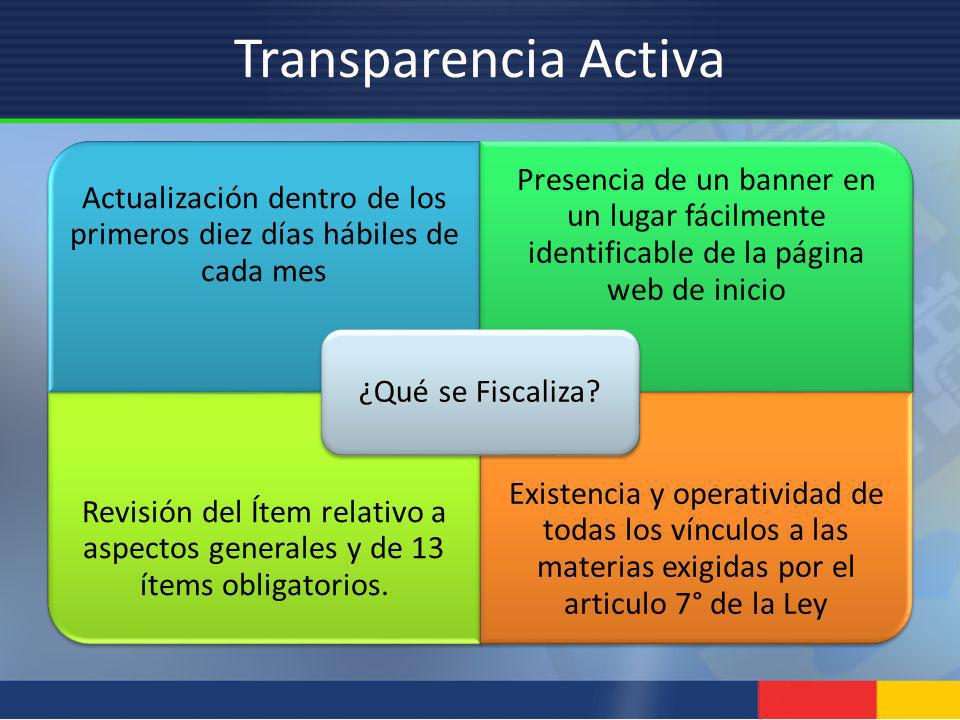 Transparencia Activa

Actualización dentro de los primeros diez días hábiles de cada mes

Presencia de un banner en un lugar fácilmente identificable de la página web de inicio

¿Qué se Fiscaliza?

Revisión del Ítem relativo a aspectos generales y de 13 ítems obligatorios.

Existencia y operatividad de todas los vínculos a las materias exigidas por el articulo 7° de la Ley